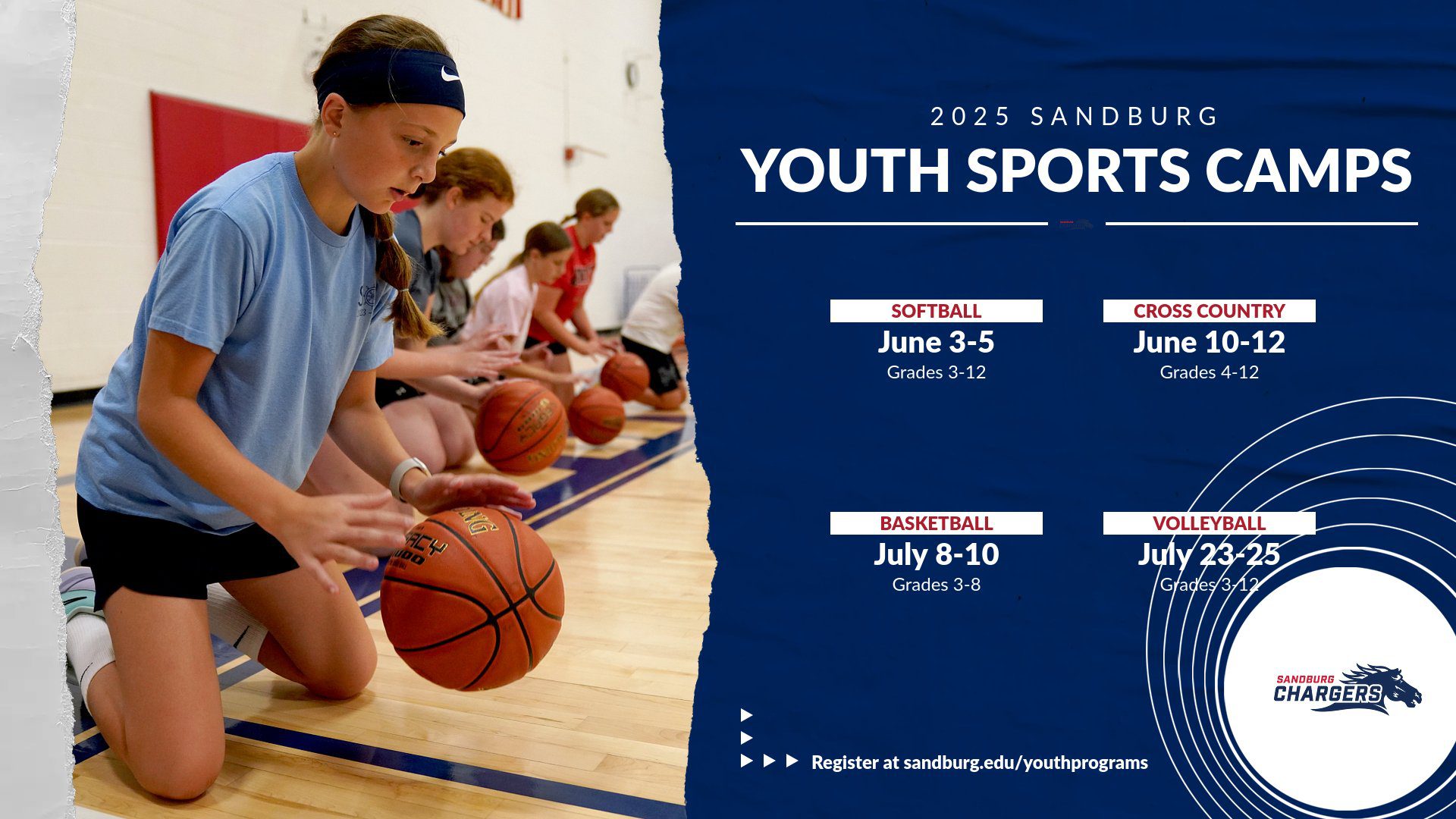 2025 SANDBURG
YOUTH SPORTS CAMPS

SOFTBALL
June 3-5
Grades 3-12

CROSS COUNTRY
June 10-12
Grades 4-12

BASKETBALL
July 8-10
Grades 3-8

VOLLEYBALL
July 23-25
Grades 3-12

Register at sandburg.edu/youthprograms

SANDBURG
CHARGERS